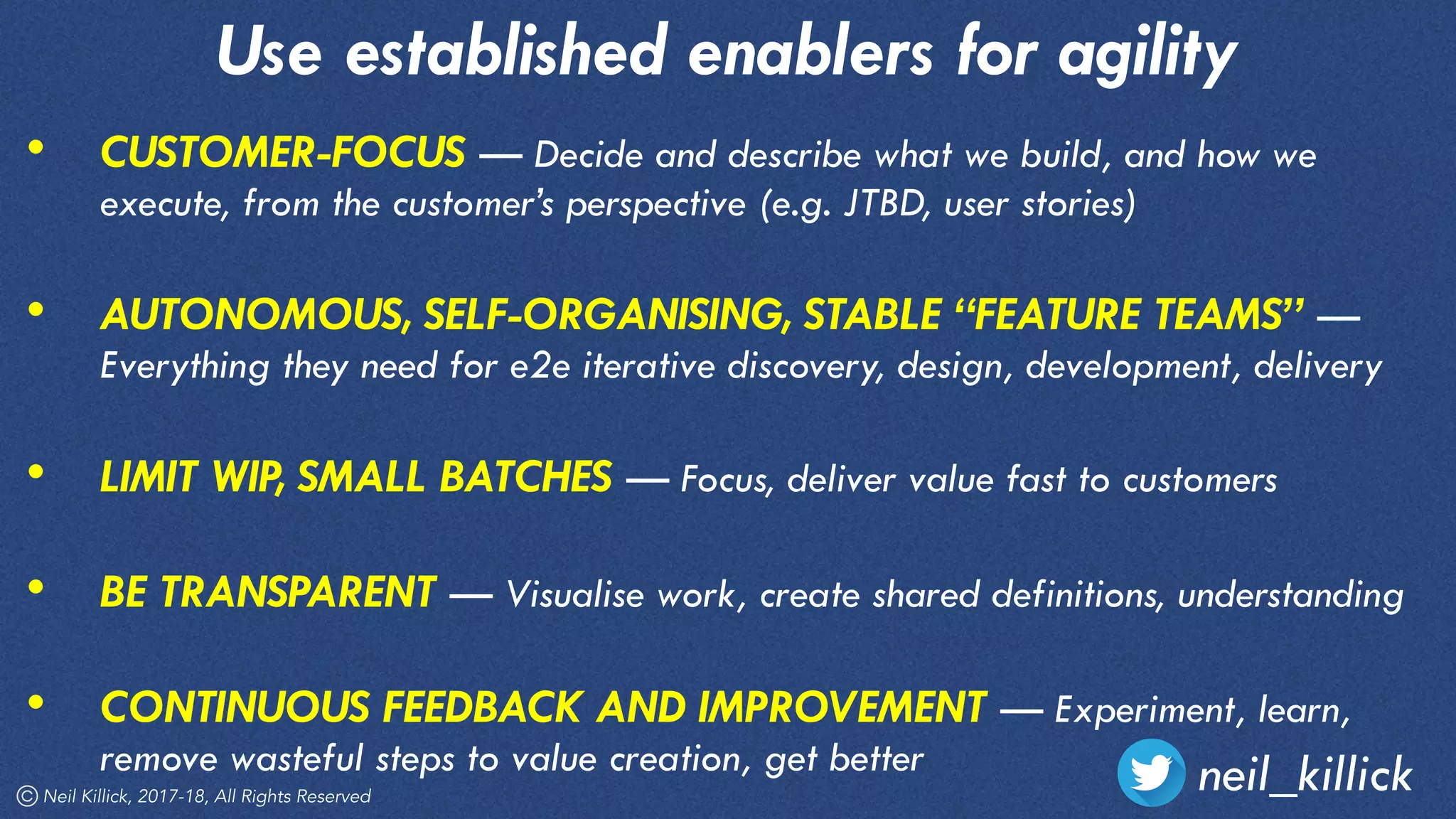 Use established enablers for agility

• CUSTOMER-FOCUS — Decide and describe what we build, and how we execute, from the customer's perspective (e.g. JTBD, user stories)

• AUTONOMOUS, SELF-ORGANISING, STABLE "FEATURE TEAMS" — Everything they need for e2e iterative discovery, design, development, delivery

• LIMIT WIP, SMALL BATCHES — Focus, deliver value fast to customers

• BE TRANSPARENT — Visualise work, create shared definitions, understanding

• CONTINUOUS FEEDBACK AND IMPROVEMENT — Experiment, learn, remove wasteful steps to value creation, get better

© Neil Killick, 2017-18, All Rights Reserved

neil_killick